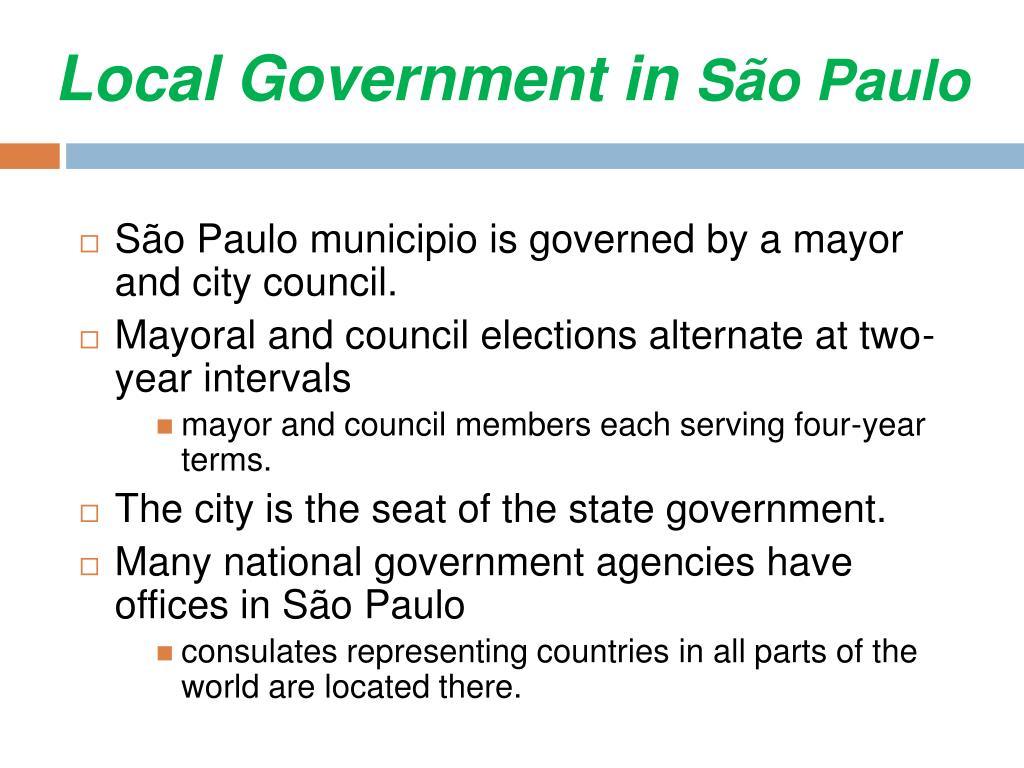 Local Government in São Paulo

São Paulo municipio is governed by a mayor and city council.

Mayoral and council elections alternate at two-year intervals

mayor and council members each serving four-year terms.

The city is the seat of the state government.

Many national government agencies have offices in São Paulo

consulates representing countries in all parts of the world are located there.